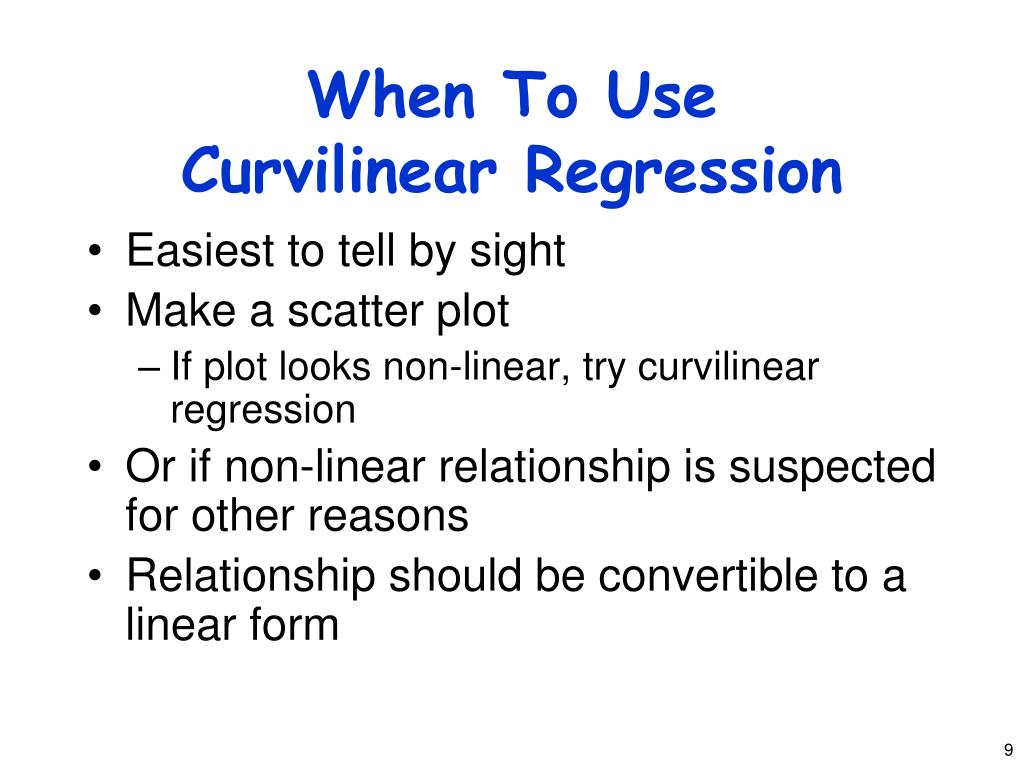 When To Use
Curvilinear Regression

• Easiest to tell by sight
• Make a scatter plot
– If plot looks non-linear, try curvilinear regression
• Or if non-linear relationship is suspected for other reasons
• Relationship should be convertible to a linear form

9